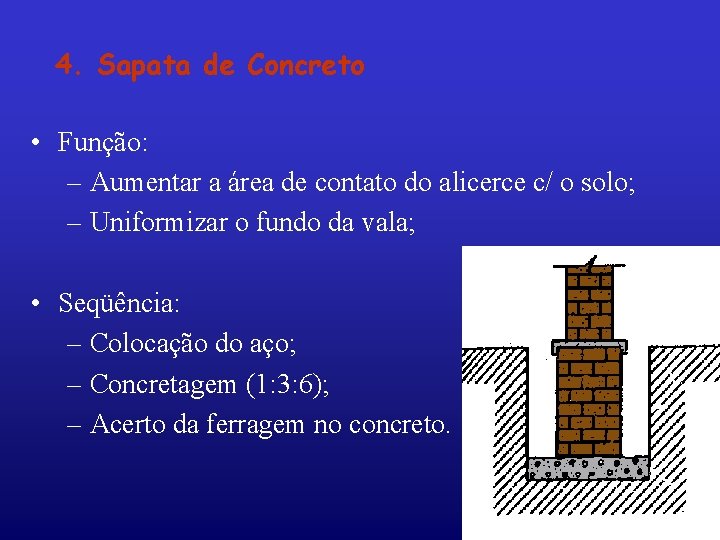 4. Sapata de Concreto

• Função:
– Aumentar a área de contato do alicerce c/ o solo;
– Uniformizar o fundo da vala;

• Seqüência:
– Colocação do aço;
– Concretagem (1:3:6);
– Acerto da ferragem no concreto.